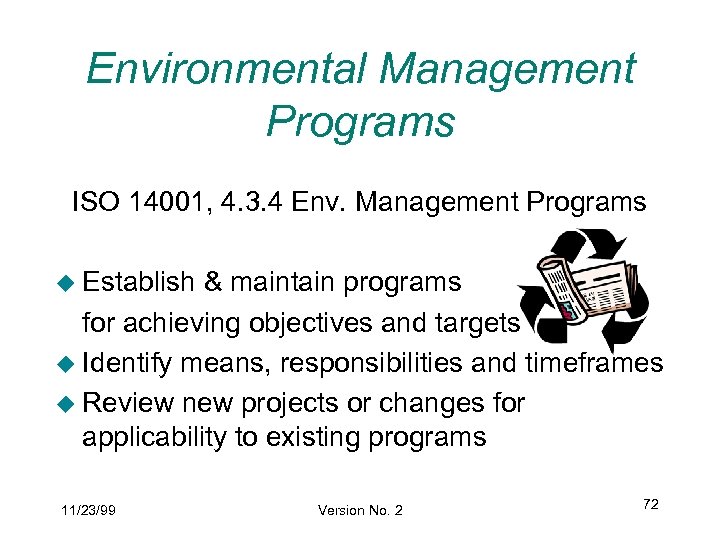 Environmental Management Programs

ISO 14001, 4.3.4 Env. Management Programs

◆ Establish & maintain programs for achieving objectives and targets
◆ Identify means, responsibilities and timeframes
◆ Review new projects or changes for applicability to existing programs

11/23/99

Version No. 2

72